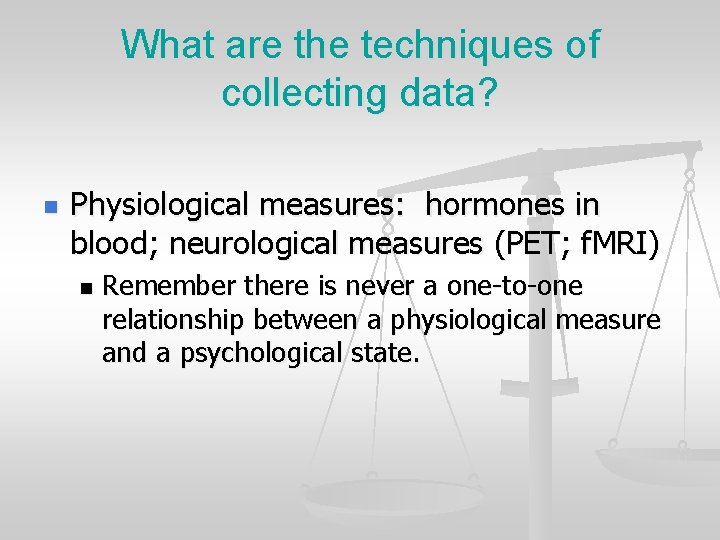 What are the techniques of collecting data?

Physiological measures: hormones in blood; neurological measures (PET; fMRI)

Remember there is never a one-to-one relationship between a physiological measure and a psychological state.